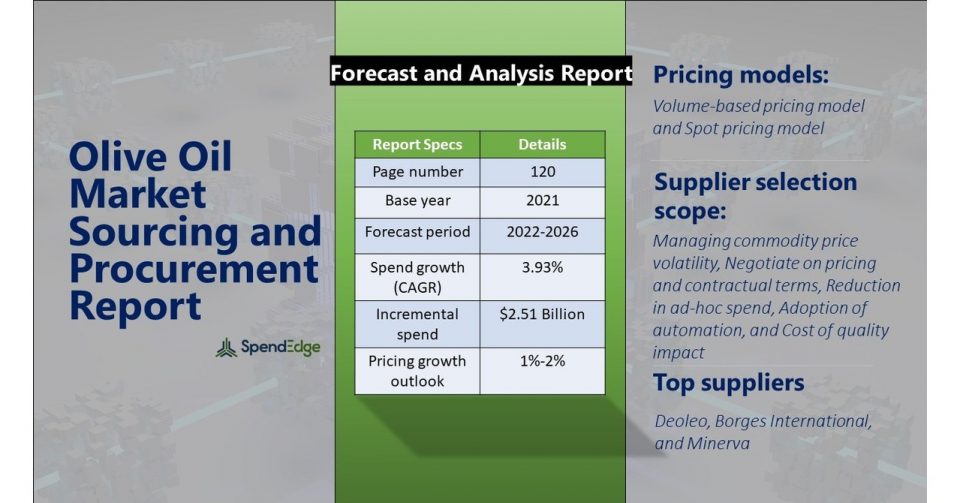 Olive Oil Market Sourcing and Procurement Report

SpendEdge

Forecast and Analysis Report

| Report Specs | Details |
|---|---|
| Page number | 120 |
| Base year | 2021 |
| Forecast period | 2022-2026 |
| Spend growth (CAGR) | 3.93% |
| Incremental spend | $2.51 Billion |
| Pricing growth outlook | 1%-2% |

Pricing models:

Volume-based pricing model and Spot pricing model

Supplier selection scope:

Managing commodity price volatility, Negotiate on pricing and contractual terms, Reduction in ad-hoc spend, Adoption of automation, and Cost of quality impact

Top suppliers

Deoleo, Borges International, and Minerva